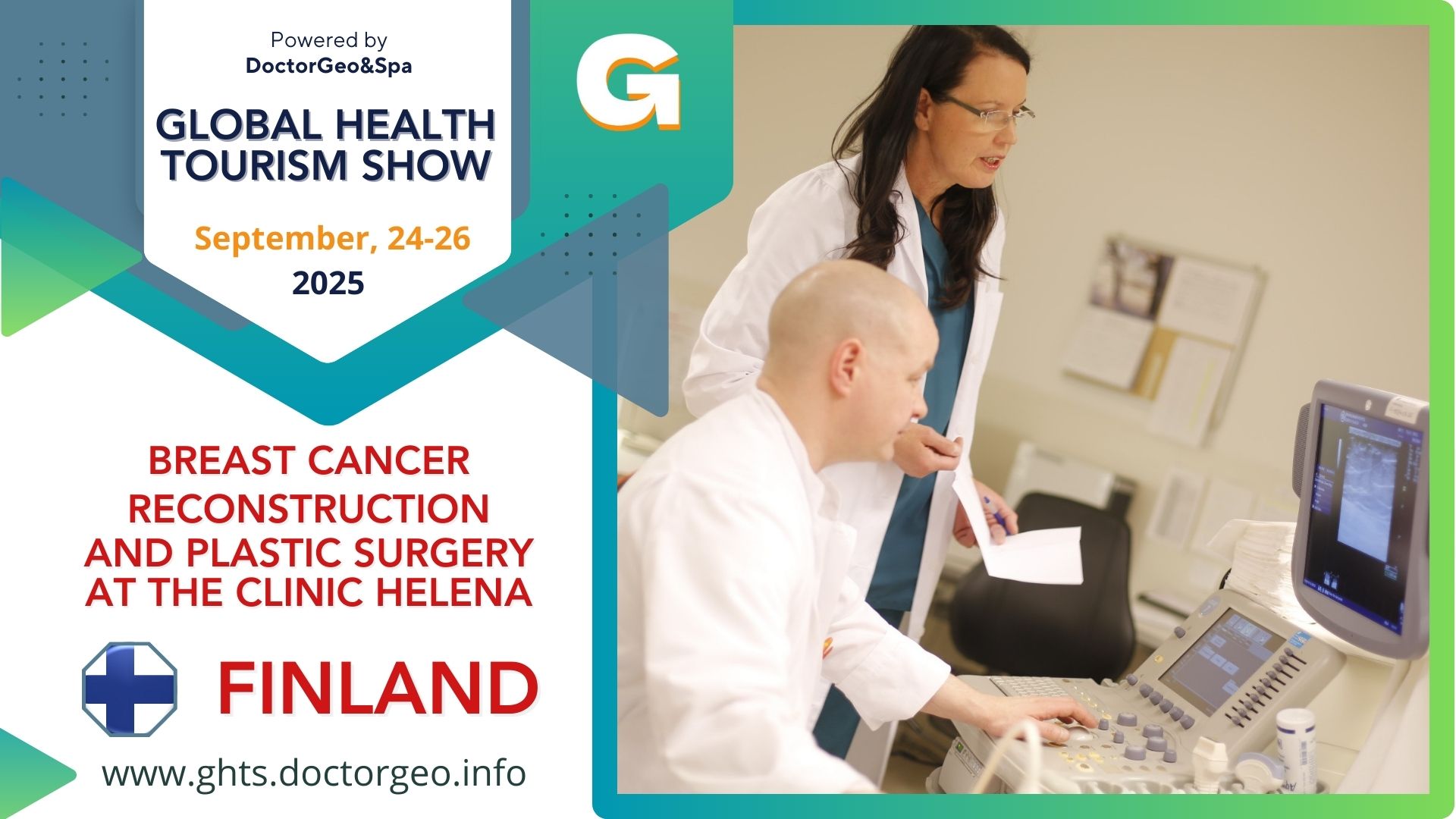 Powered by
DoctorGeo&Spa

GLOBAL HEALTH TOURISM SHOW

September, 24-26
2025

G

BREAST CANCER RECONSTRUCTION AND PLASTIC SURGERY AT THE CLINIC HELENA

FINLAND

www.ghts.doctorgeo.info